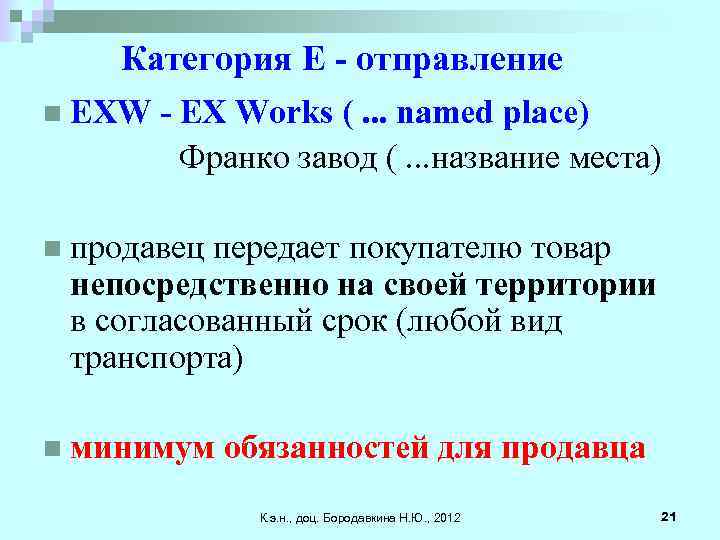 Категория Е - отправление

EXW - EX Works ( ... named place)

Франко завод ( ...название места)

продавец передает покупателю товар **непосредственно на своей территории** в согласованный срок (любой вид транспорта)

минимум обязанностей для продавца

К.э.н., доц. Бородавкина Н.Ю., 2012

21